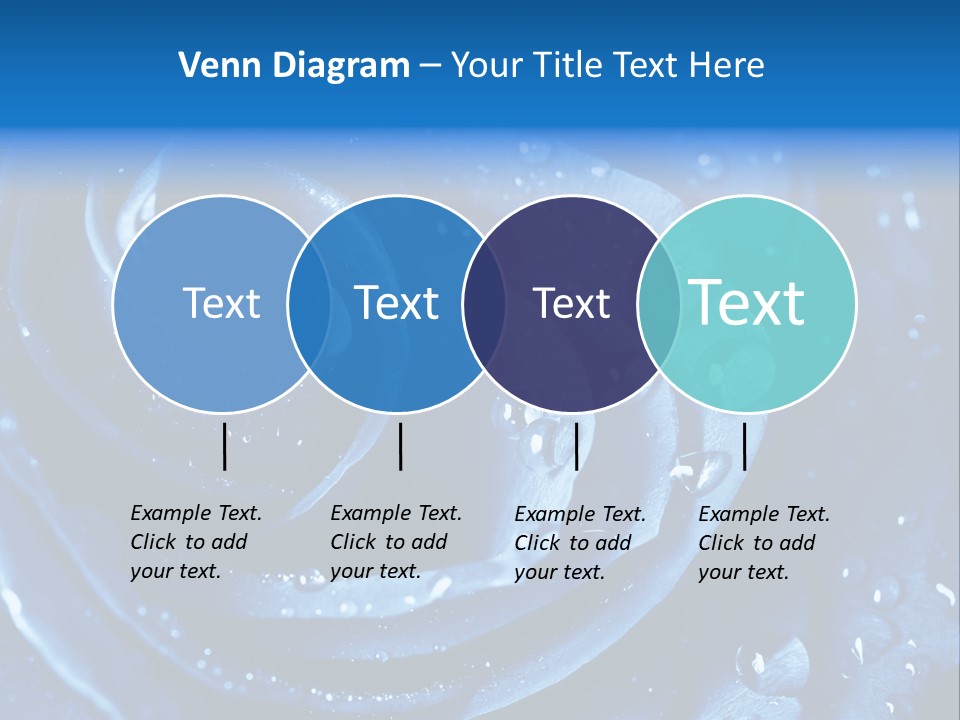 Venn Diagram – Your Title Text Here

Text

Text

Text

Text

Example Text. Click to add your text.

Example Text. Click to add your text.

Example Text. Click to add your text.

Example Text. Click to add your text.